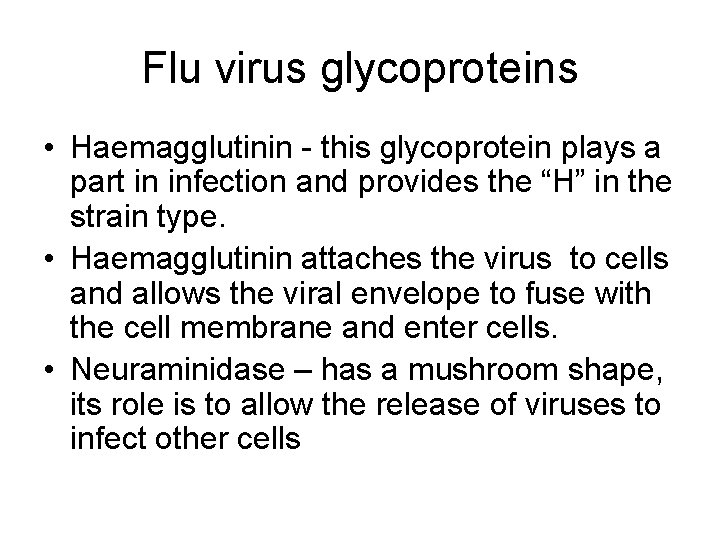 Flu virus glycoproteins

• Haemagglutinin - this glycoprotein plays a part in infection and provides the “H” in the strain type.
• Haemagglutinin attaches the virus to cells and allows the viral envelope to fuse with the cell membrane and enter cells.
• Neuraminidase – has a mushroom shape, its role is to allow the release of viruses to infect other cells